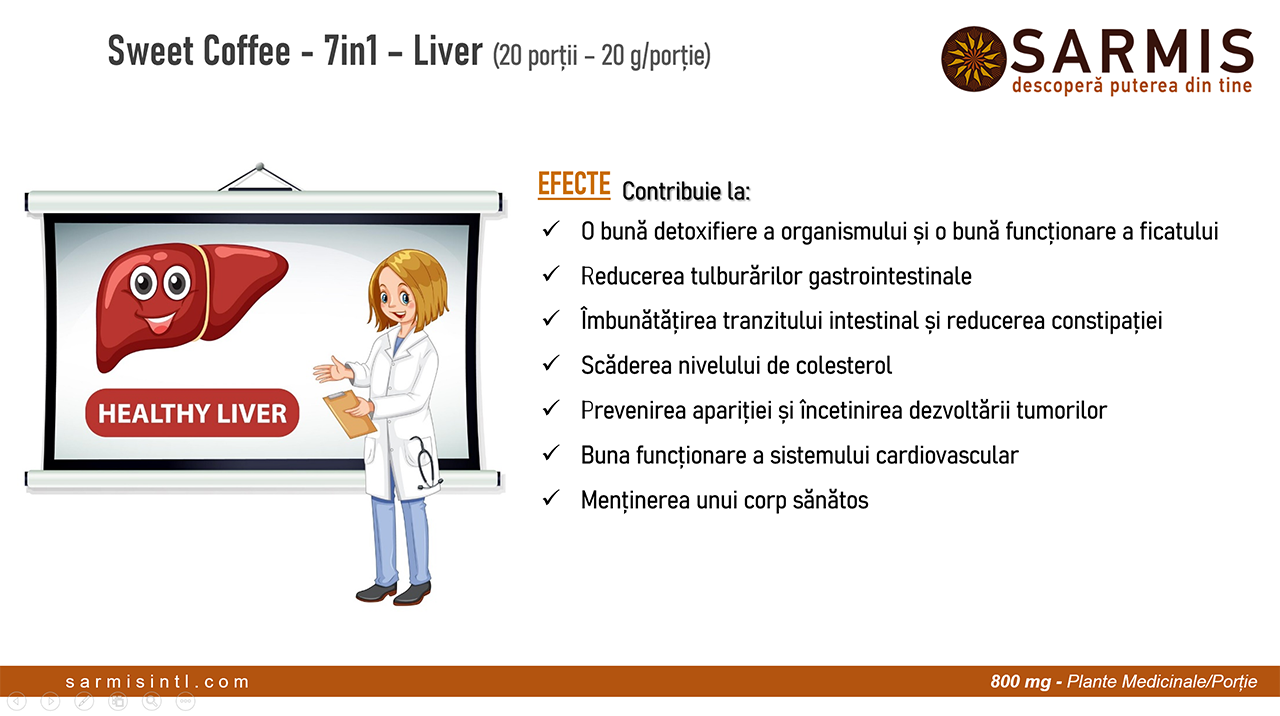 Sweet Coffee - 7in1 – Liver (20 porții – 20 g/porție)

SARMIS
descoperă puterea din tine

HEALTHY LIVER

EFECTE Contribuie la:

✓ O bună detoxifiere a organismului și o bună funcționare a ficatului
✓ Reducerea tulburărilor gastrointestinale
✓ Îmbunătățirea tranzitului intestinal și reducerea constipației
✓ Scăderea nivelului de colesterol
✓ Prevenirea apariției și încetinirea dezvoltării tumorilor
✓ Buna funcționare a sistemului cardiovascular
✓ Menținerea unui corp sănătos

sarmisintl.com

800 mg - Plante Medicinale/Porție